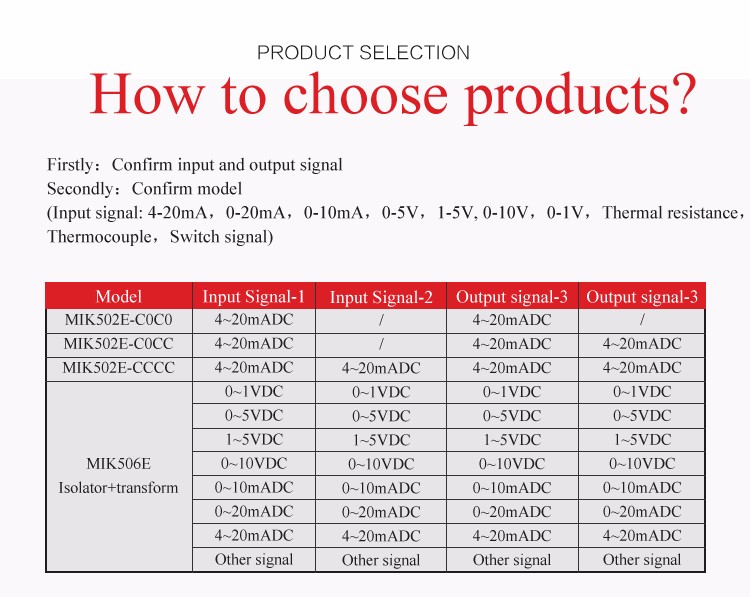 PRODUCT SELECTION

How to choose products?

Firstly：Confirm input and output signal
Secondly：Confirm model
(Input signal: 4-20mA，0-20mA，0-10mA，0-5V，1-5V, 0-10V，0-1V，Thermal resistance，Thermocouple，Switch signal)

| Model | Input Signal-1 | Input Signal-2 | Output signal-3 | Output signal-3 |
|---|---|---|---|---|
| MIK502E-C0C0 | 4~20mADC | / | 4~20mADC | / |
| MIK502E-C0CC | 4~20mADC | / | 4~20mADC | 4~20mADC |
| MIK502E-CCCC | 4~20mADC | 4~20mADC | 4~20mADC | 4~20mADC |
| MIK506E Isolator+transform | 0~1VDC | 0~1VDC | 0~1VDC | 0~1VDC |
| | 0~5VDC | 0~5VDC | 0~5VDC | 0~5VDC |
| | 1~5VDC | 1~5VDC | 1~5VDC | 1~5VDC |
| | 0~10VDC | 0~10VDC | 0~10VDC | 0~10VDC |
| | 0~10mADC | 0~10mADC | 0~10mADC | 0~10mADC |
| | 0~20mADC | 0~20mADC | 0~20mADC | 0~20mADC |
| | 4~20mADC | 4~20mADC | 4~20mADC | 4~20mADC |
| | Other signal | Other signal | Other signal | Other signal |